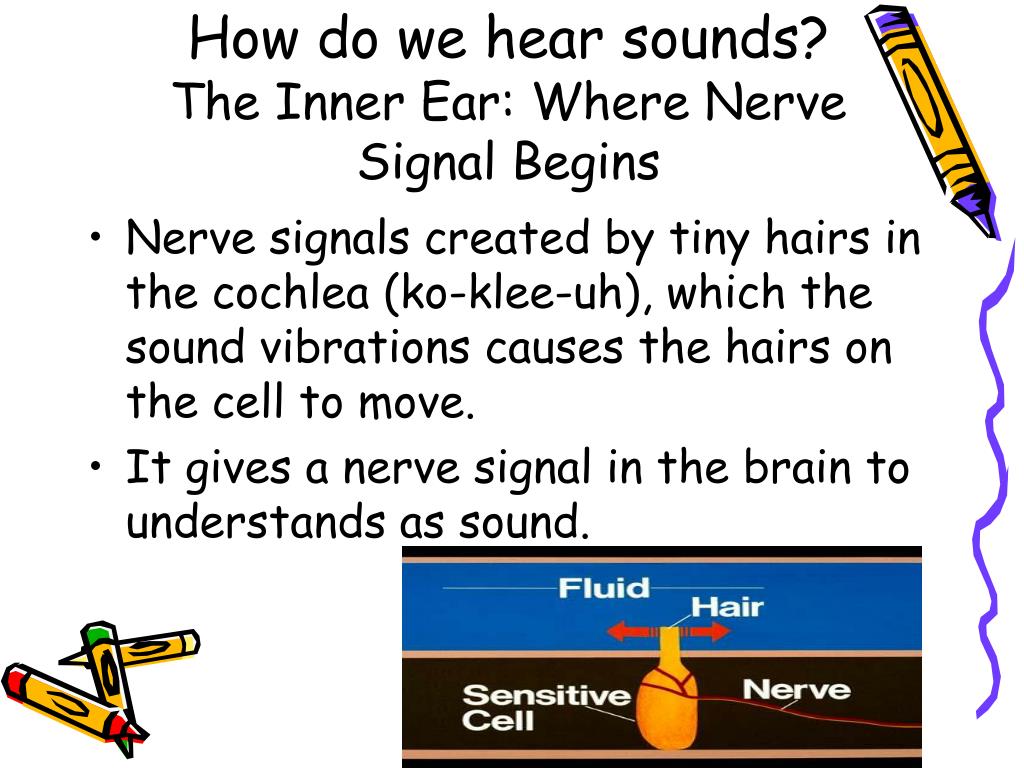 How do we hear sounds?
The Inner Ear: Where Nerve Signal Begins

• Nerve signals created by tiny hairs in the cochlea (ko-klee-uh), which the sound vibrations causes the hairs on the cell to move.
• It gives a nerve signal in the brain to understands as sound.

Fluid
Hair
Sensitive Cell
Nerve